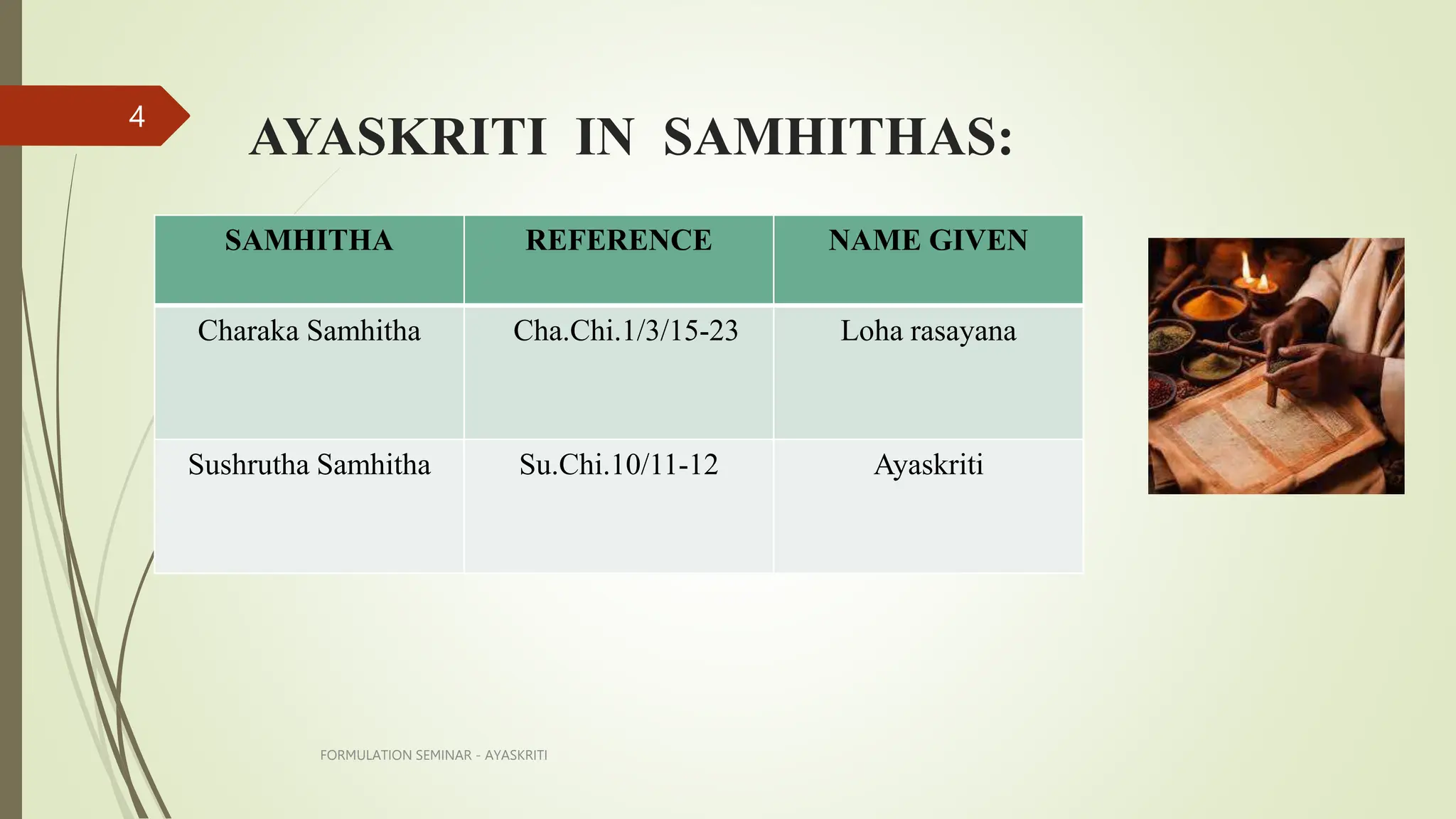 4

AYASKRITI IN SAMHITHAS:

| SAMHITHA | REFERENCE | NAME GIVEN |
|---|---|---|
| Charaka Samhitha | Cha.Chi.1/3/15-23 | Loha rasayana |
| Sushrutha Samhitha | Su.Chi.10/11-12 | Ayaskriti |

FORMULATION SEMINAR - AYASKRITI